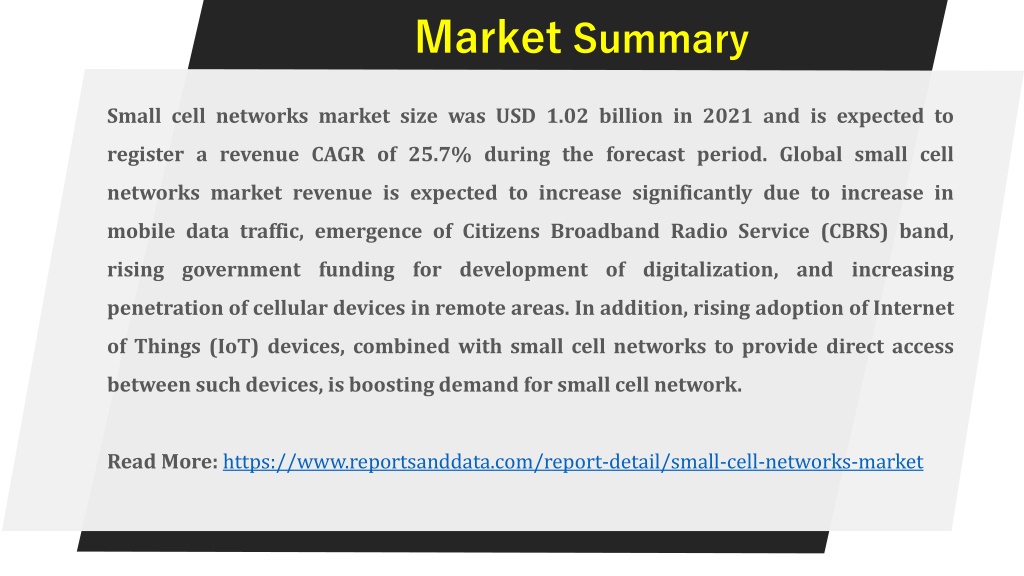 Market Summary

Small cell networks market size was USD 1.02 billion in 2021 and is expected to register a revenue CAGR of 25.7% during the forecast period. Global small cell networks market revenue is expected to increase significantly due to increase in mobile data traffic, emergence of Citizens Broadband Radio Service (CBRS) band, rising government funding for development of digitalization, and increasing penetration of cellular devices in remote areas. In addition, rising adoption of Internet of Things (IoT) devices, combined with small cell networks to provide direct access between such devices, is boosting demand for small cell network.

Read More: https://www.reportsanddata.com/report-detail/small-cell-networks-market